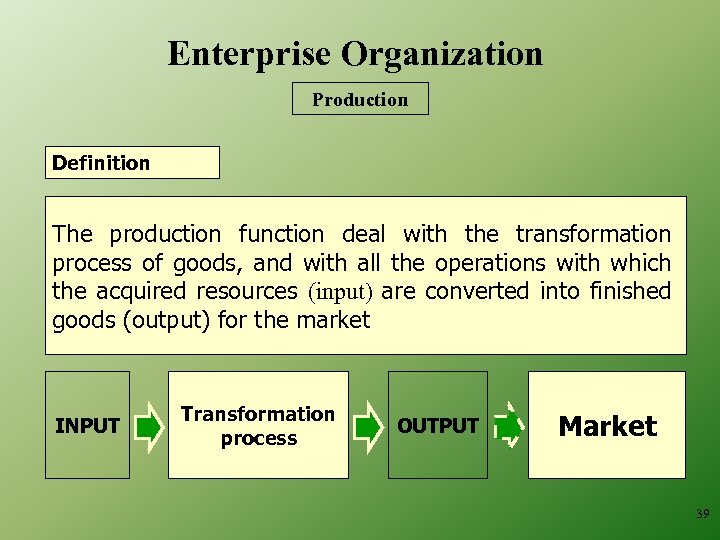 Enterprise Organization

Production

Definition

The production function deal with the transformation process of goods, and with all the operations with which the acquired resources (input) are converted into finished goods (output) for the market

INPUT

Transformation process

OUTPUT

Market

39